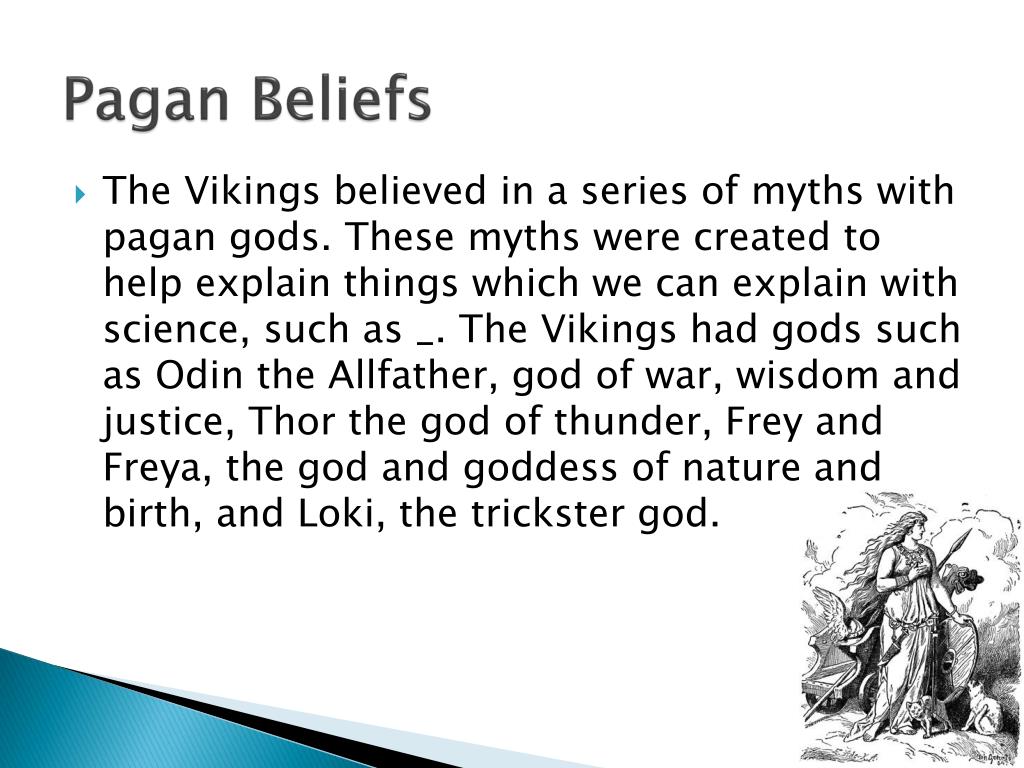 Pagan Beliefs

The Vikings believed in a series of myths with pagan gods. These myths were created to help explain things which we can explain with science, such as _. The Vikings had gods such as Odin the Allfather, god of war, wisdom and justice, Thor the god of thunder, Frey and Freya, the god and goddess of nature and birth, and Loki, the trickster god.